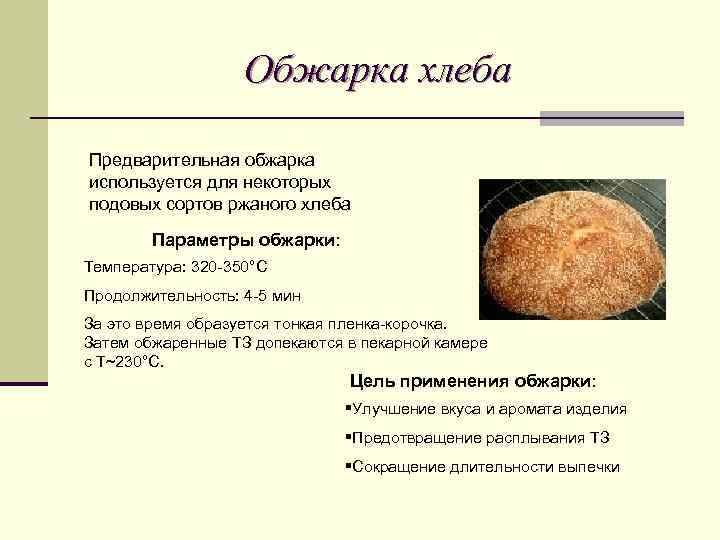 Обжарка хлеба

Предварительная обжарка используется для некоторых подовых сортов ржаного хлеба

Параметры обжарки:

Температура: 320-350°С

Продолжительность: 4-5 мин

За это время образуется тонкая пленка-корочка. Затем обжаренные ТЗ допекаются в пекарной камере с Т~230°С.

Цель применения обжарки:

▪Улучшение вкуса и аромата изделия

▪Предотвращение расплывания ТЗ

▪Сокращение длительности выпечки